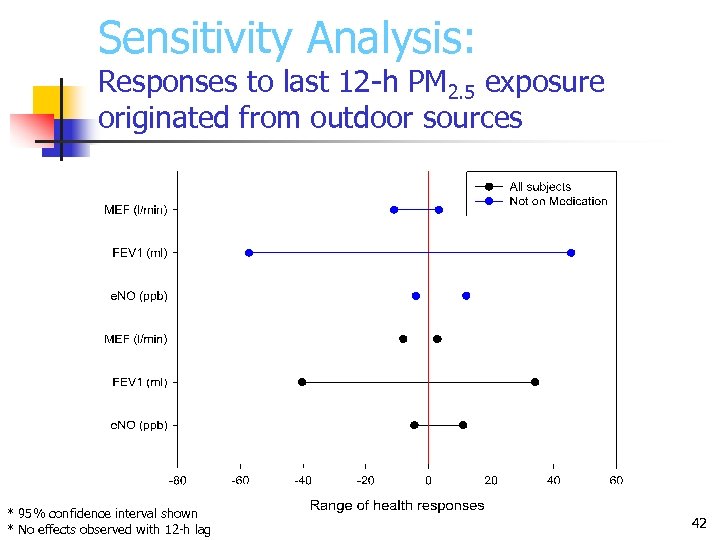 Sensitivity Analysis:
Responses to last 12-h $PM_{2.5}$ exposure originated from outdoor sources

All subjects
Not on Medication

MEF (l/min)
FEV1 (ml)
eNO (ppb)
MEF (l/min)
FEV1 (ml)
eNO (ppb)

-80 -60 -40 -20 0 20 40 60
Range of health responses

* 95% confidence interval shown
* No effects observed with 12-h lag

42